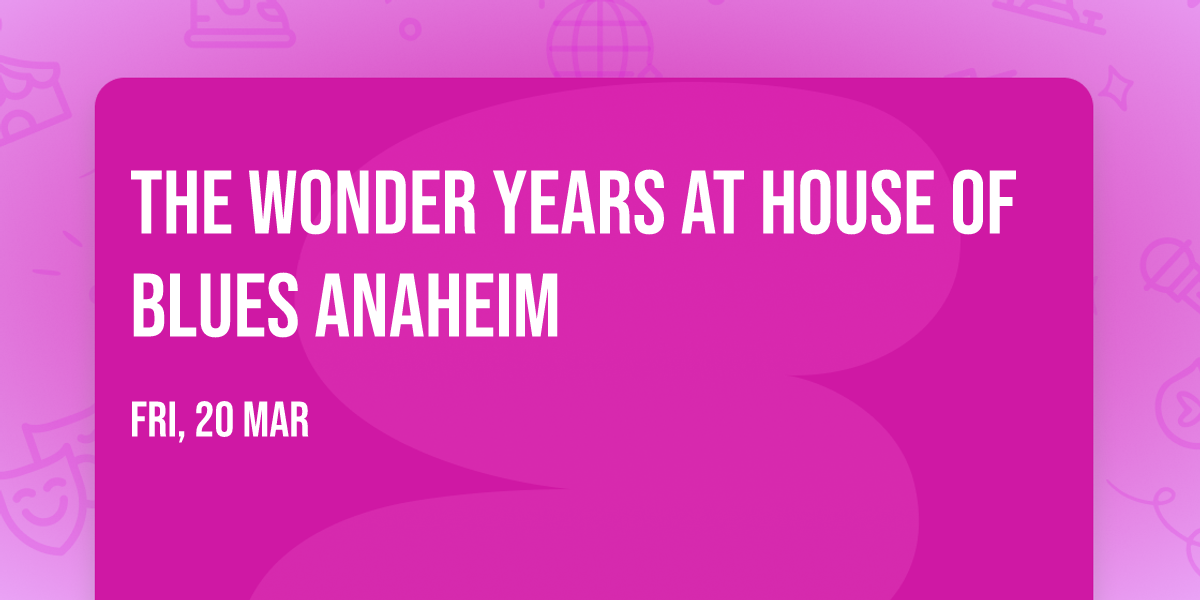 THE WONDER YEARS AT HOUSE OF BLUES ANAHEIM

FRI, 20 MAR